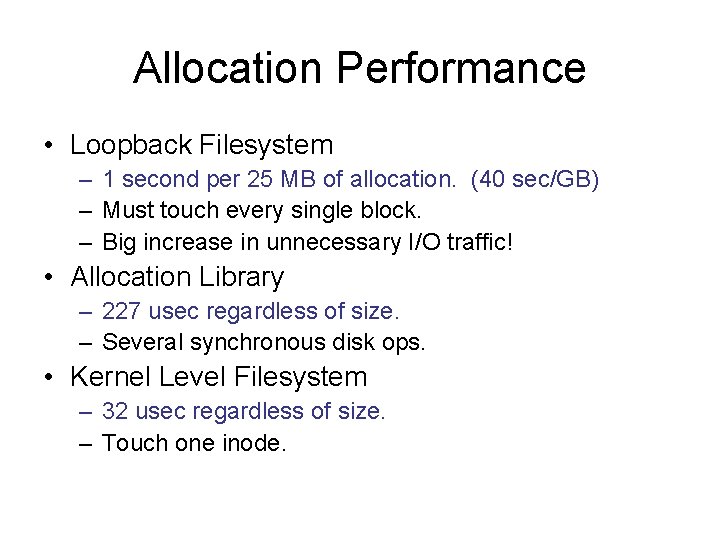 Allocation Performance

• Loopback Filesystem
– 1 second per 25 MB of allocation. (40 sec/GB)
– Must touch every single block.
– Big increase in unnecessary I/O traffic!
• Allocation Library
– 227 usec regardless of size.
– Several synchronous disk ops.
• Kernel Level Filesystem
– 32 usec regardless of size.
– Touch one inode.